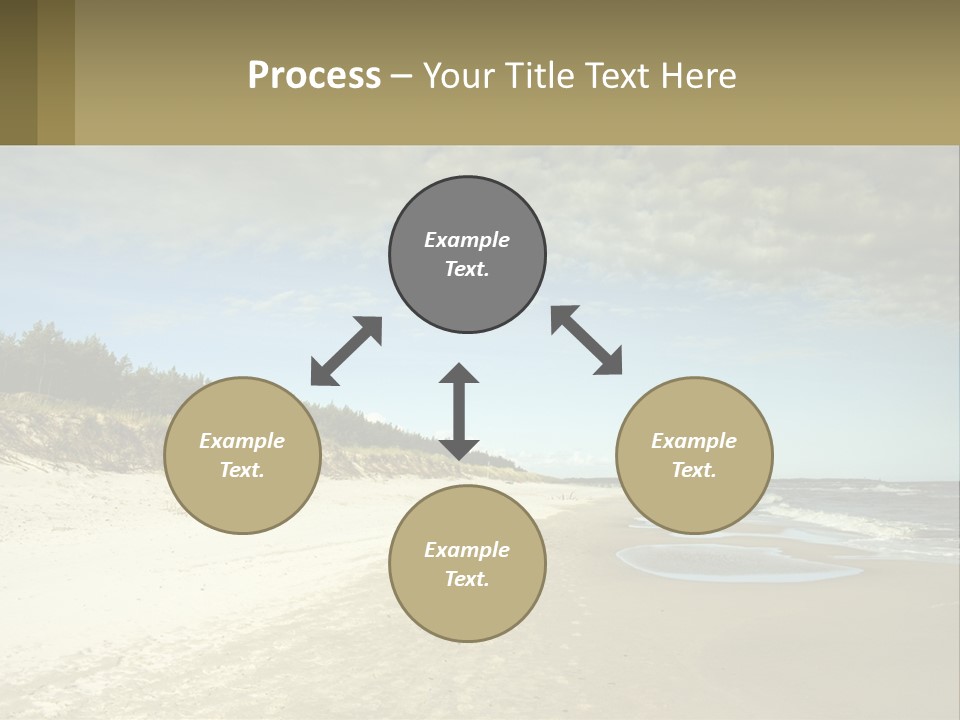 Process – Your Title Text Here

Example Text.

Example Text.

Example Text.

Example Text.